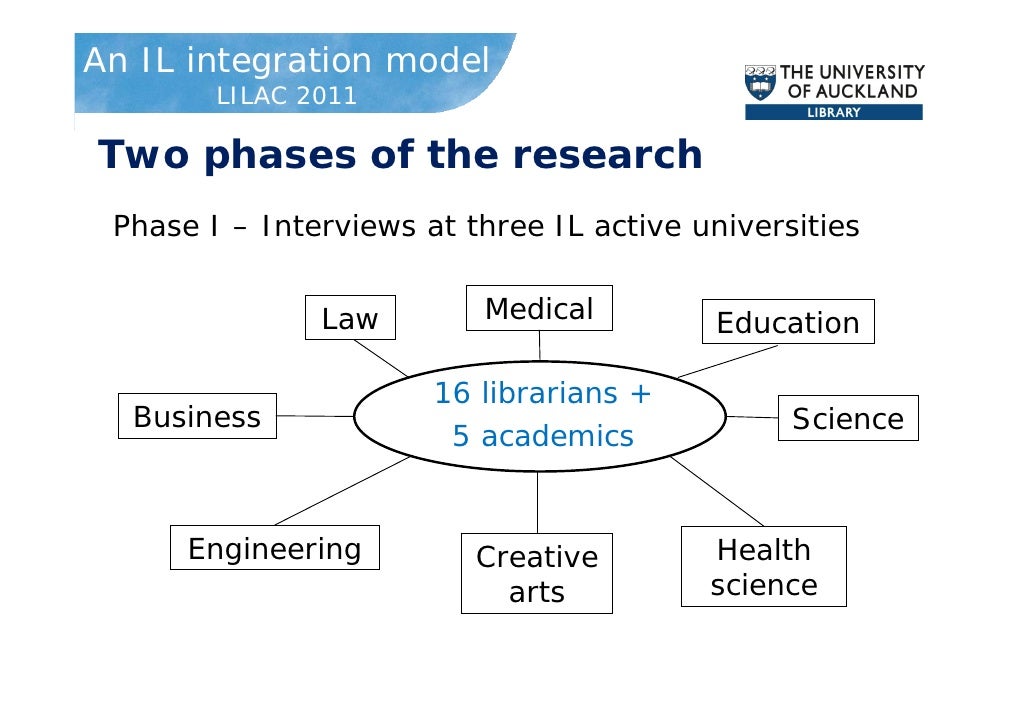 An IL integration model
LILAC 2011

THE UNIVERSITY OF AUCKLAND
LIBRARY

Two phases of the research

Phase I – Interviews at three IL active universities

Law

Medical

Education

Business

16 librarians +
5 academics

Science

Engineering

Creative arts

Health science